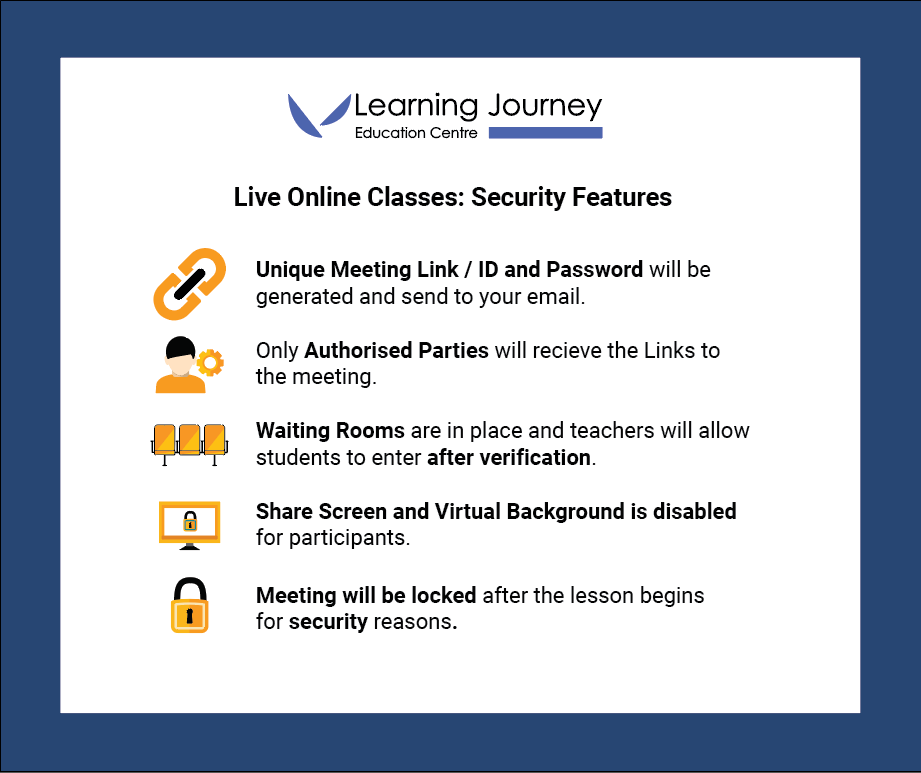 Learning Journey
Education Centre

Live Online Classes: Security Features

Unique Meeting Link / ID and Password will be generated and send to your email.

Only Authorised Parties will recieve the Links to the meeting.

Waiting Rooms are in place and teachers will allow students to enter after verification.

Share Screen and Virtual Background is disabled for participants.

Meeting will be locked after the lesson begins for security reasons.